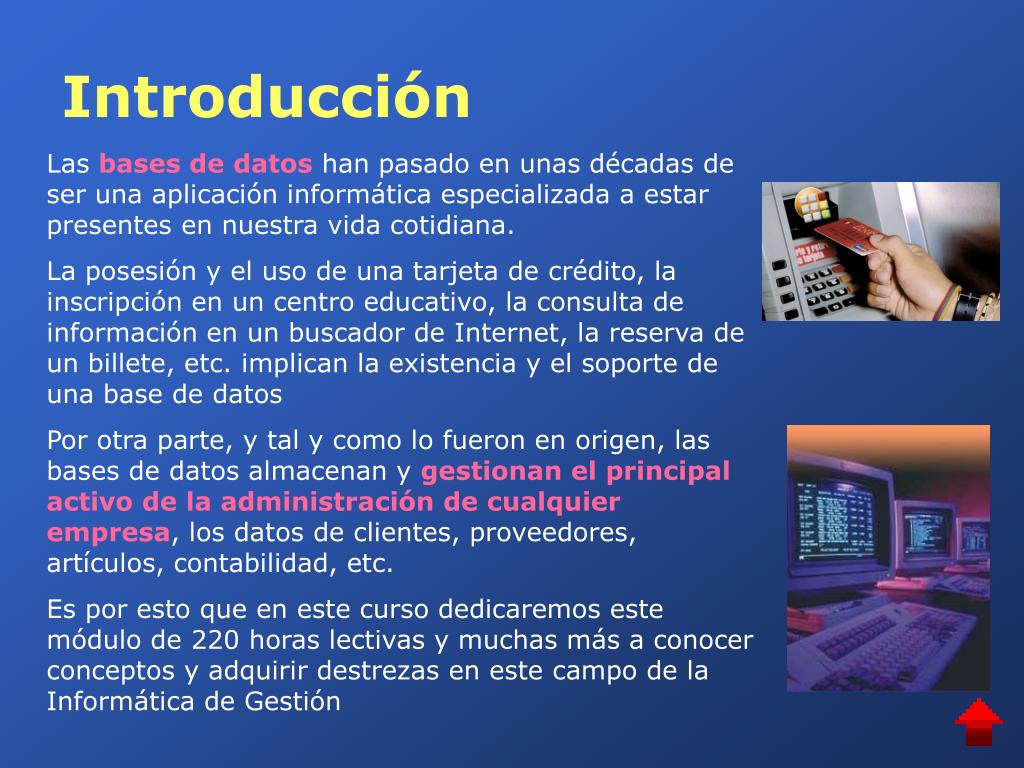 Introducción

Las bases de datos han pasado en unas décadas de ser una aplicación informática especializada a estar presentes en nuestra vida cotidiana.

La posesión y el uso de una tarjeta de crédito, la inscripción en un centro educativo, la consulta de información en un buscador de Internet, la reserva de un billete, etc. implican la existencia y el soporte de una base de datos

Por otra parte, y tal y como lo fueron en origen, las bases de datos almacenan y gestionan el principal activo de la administración de cualquier empresa, los datos de clientes, proveedores, artículos, contabilidad, etc.

Es por esto que en este curso dedicaremos este módulo de 220 horas lectivas y muchas más a conocer conceptos y adquirir destrezas en este campo de la Informática de Gestión